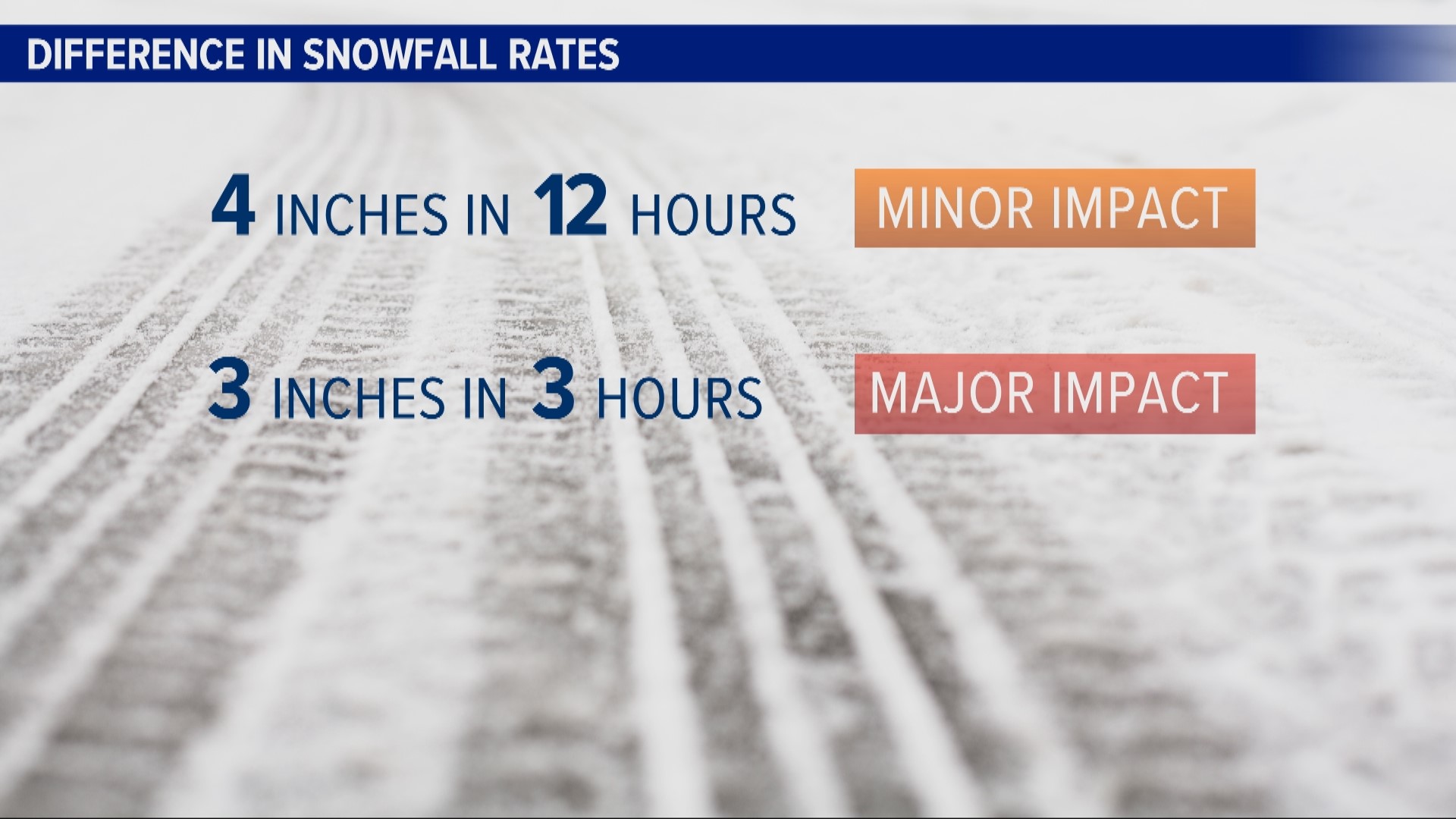 DIFFERENCE IN SNOWFALL RATES

4 INCHES IN 12 HOURS

MINOR IMPACT

3 INCHES IN 3 HOURS

MAJOR IMPACT